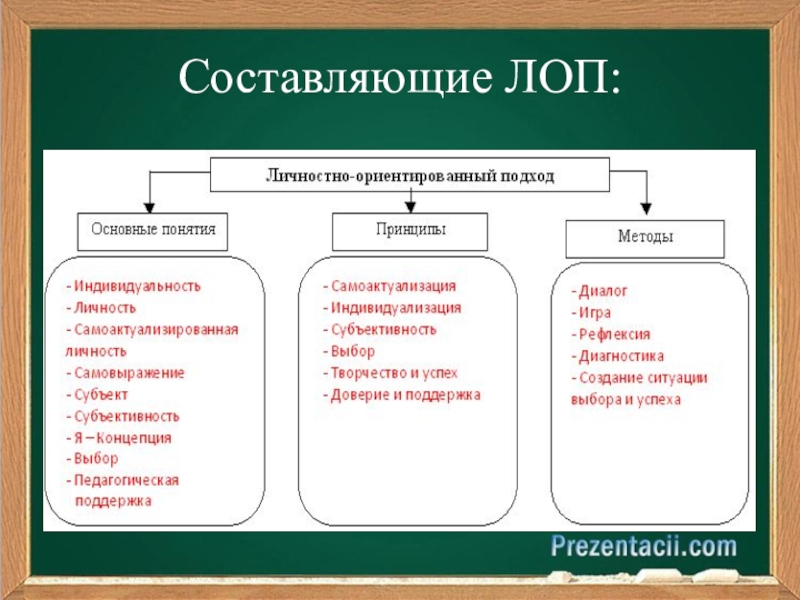 Составляющие ЛОП:

Личностно-ориентированный подход

Основные понятия

- Индивидуальность
- Личность
- Самоактуализированная личность
- Самовыражение
- Субъект
- Субъективность
- Я – Концепция
- Выбор
- Педагогическая поддержка

Принципы

- Самоактуализация
- Индивидуализация
- Субъективность
- Выбор
- Творчество и успех
- Доверие и поддержка

Методы

- Диалог
- Игра
- Рефлексия
- Диагностика
- Создание ситуации выбора и успеха

Prezentacii.com